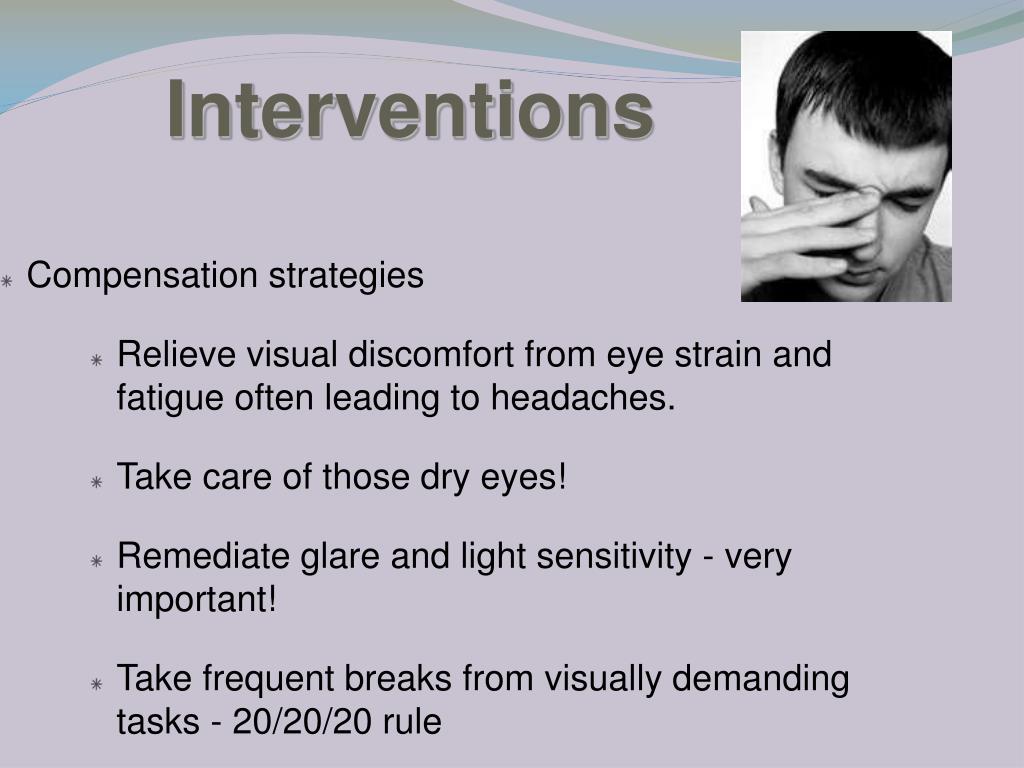 Interventions

Compensation strategies

Relieve visual discomfort from eye strain and fatigue often leading to headaches.

Take care of those dry eyes!

Remediate glare and light sensitivity - very important!

Take frequent breaks from visually demanding tasks - 20/20/20 rule